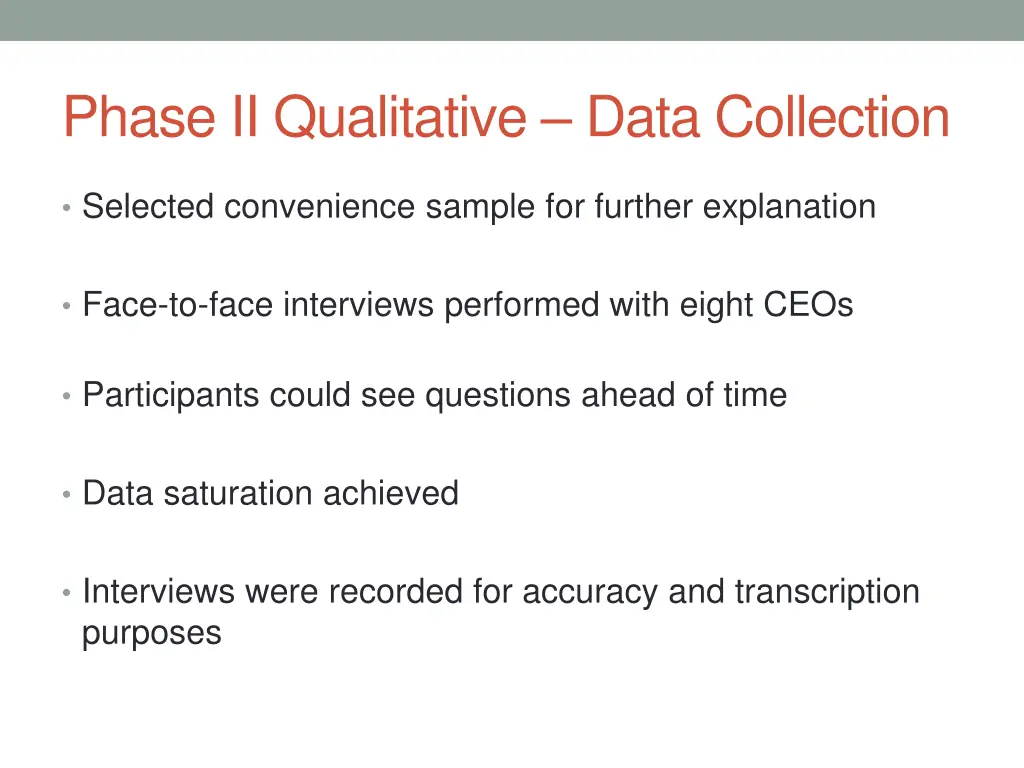 Phase II Qualitative – Data Collection

• Selected convenience sample for further explanation

• Face-to-face interviews performed with eight CEOs

• Participants could see questions ahead of time

• Data saturation achieved

• Interviews were recorded for accuracy and transcription purposes